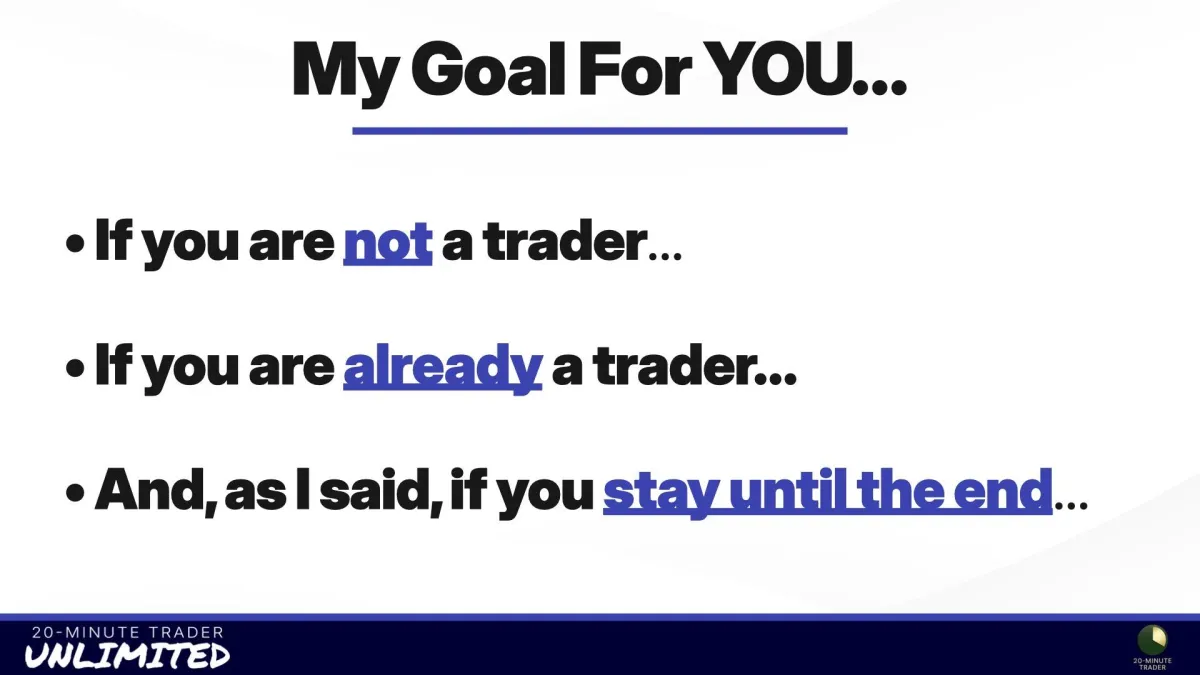 My Goal For YOU...

• If you are not a trader...

• If you are already a trader...

• And, as I said, if you stay until the end...

20-MINUTE TRADER
UNLIMITED

20-MINUTE TRADER